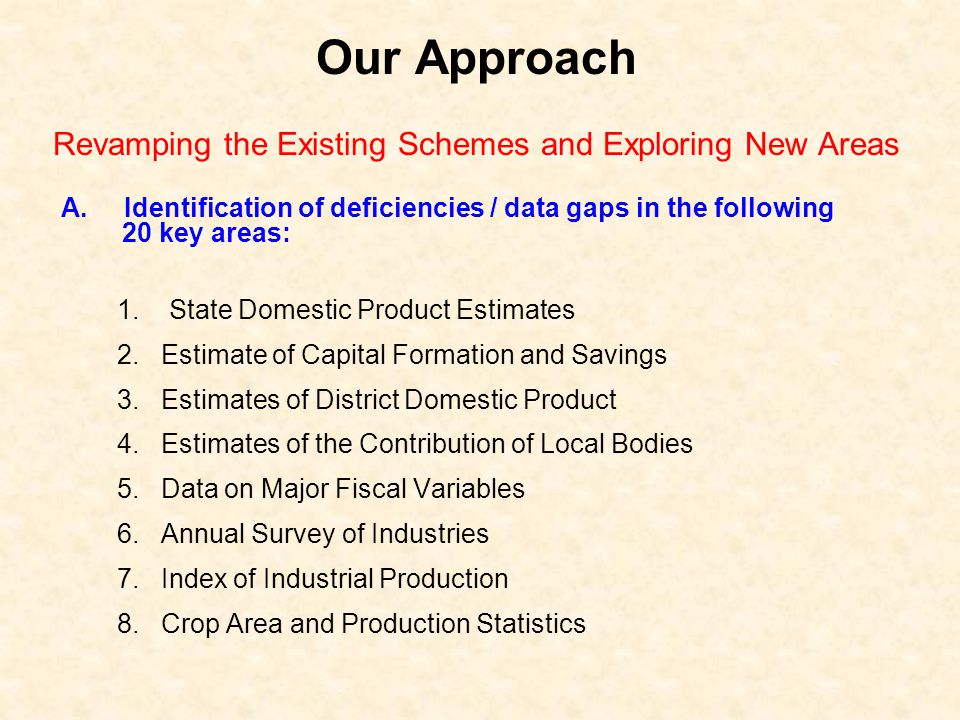 Our Approach

Revamping the Existing Schemes and Exploring New Areas

A. Identification of deficiencies / data gaps in the following 20 key areas:

1. State Domestic Product Estimates
2. Estimate of Capital Formation and Savings
3. Estimates of District Domestic Product
4. Estimates of the Contribution of Local Bodies
5. Data on Major Fiscal Variables
6. Annual Survey of Industries
7. Index of Industrial Production
8. Crop Area and Production Statistics